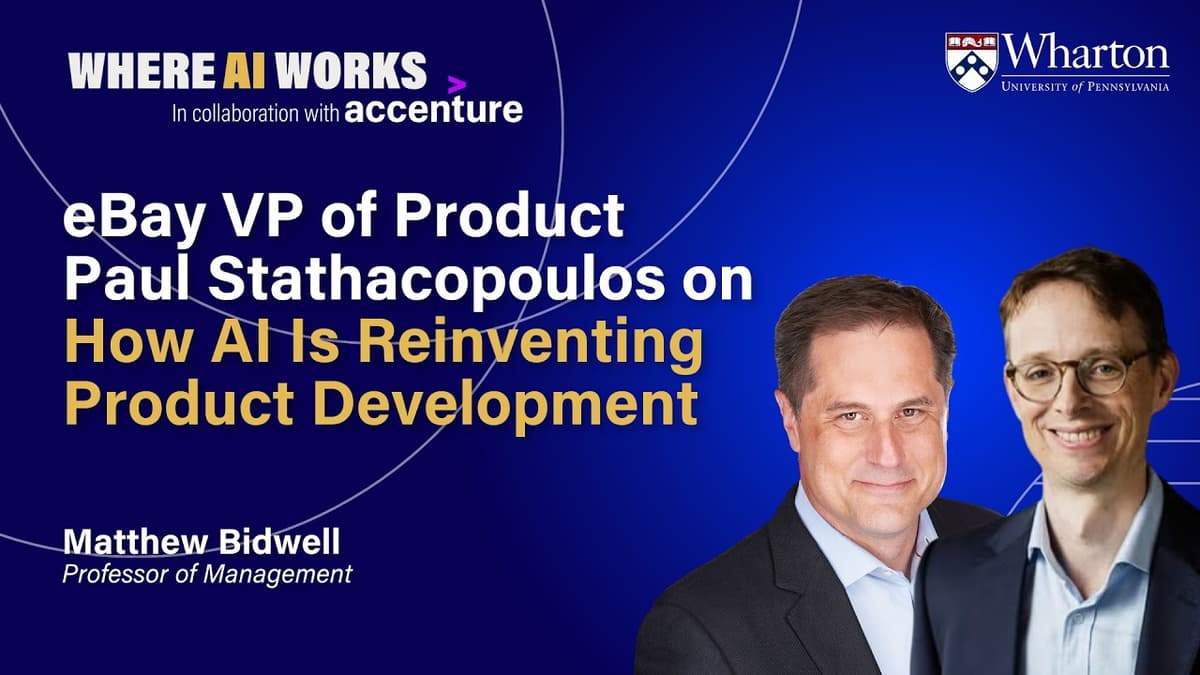 WHERE AI WORKS
In collaboration with accenture

Wharton
UNIVERSITY of PENNSYLVANIA

eBay VP of Product Paul Stathacopoulos on How AI Is Reinventing Product Development

Matthew Bidwell
Professor of Management